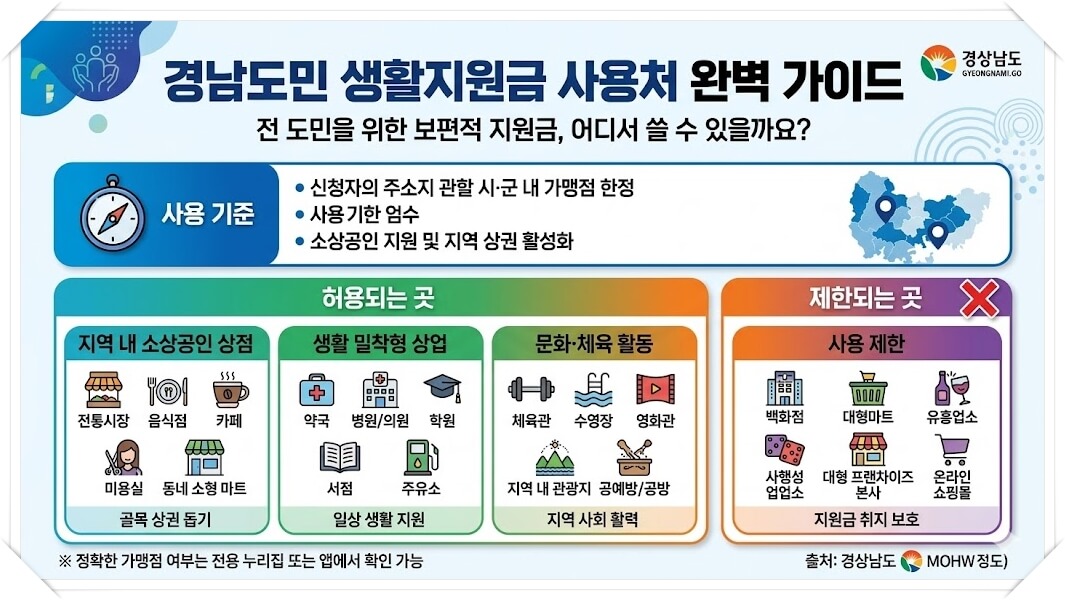 경남도민 생활지원금 사용처 완벽 가이드

경상남도 GYEONGNAMI.GO

전 도민을 위한 보편적 지원금, 어디서 쓸 수 있을까요?

사용 기준

• 신청자의 주소지 관할 시·군 내 가맹점 한정
• 사용 기한 엄수
• 소상공인 지원 및 지역 상권 활성화

허용되는 곳

지역 내 소상공인 상점

전통시장 음식점 카페
미용실 동네 소형 마트

골목 상권 돕기

생활 밀착형 상업

약국 병원/의원 학원
서점 주유소

일상 생활 지원

문화·체육 활동

체육관 수영장 영화관
지역 내 관광지 공예방/공방

지역 사회 활력

제한되는 곳

사용 제한

백화점 대형마트 유흥업소
사행성 업업소 대형 프랜차이즈 본사 온라인 쇼핑몰

지원금 취지 보호

※ 정확한 가맹점 여부는 전용 누리집 또는 앱에서 확인 가능

출처: 경상남도 MOHW 정도)